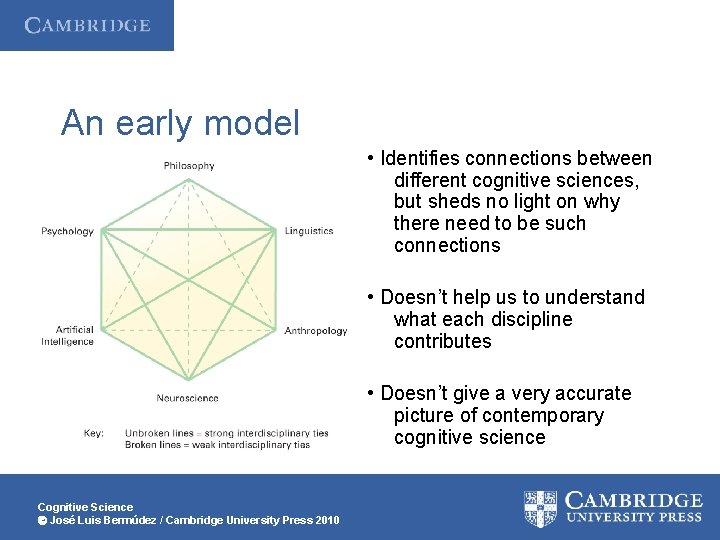 CAMBRIDGE

An early model

Philosophy

Psychology

Linguistics

Artificial Intelligence

Anthropology

Neuroscience

Key: Unbroken lines = strong interdisciplinary ties
Broken lines = weak interdisciplinary ties

• Identifies connections between different cognitive sciences, but sheds no light on why there need to be such connections

• Doesn't help us to understand what each discipline contributes

• Doesn't give a very accurate picture of contemporary cognitive science

Cognitive Science
© José Luis Bermúdez / Cambridge University Press 2010

CAMBRIDGE
UNIVERSITY PRESS